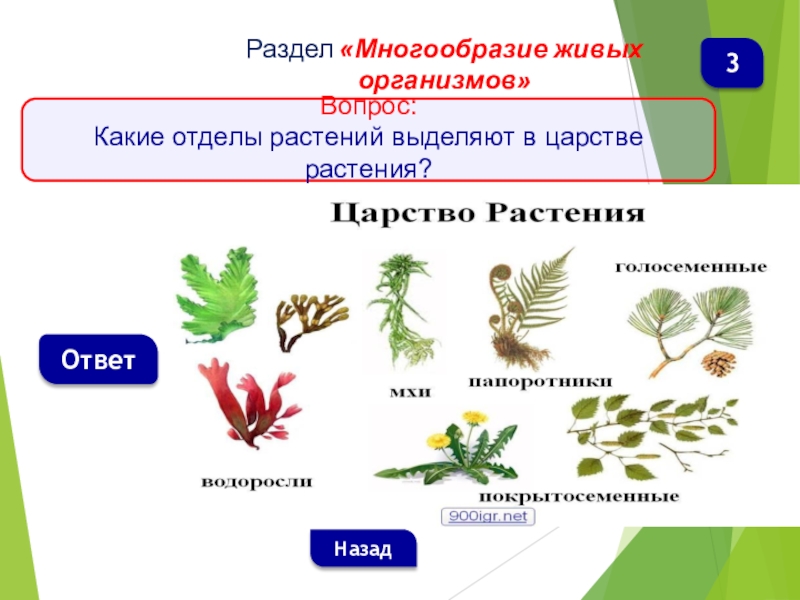 Раздел «Многообразие живых организмов»

3

Вопрос:
Какие отделы растений выделяют в царстве растения?

Царство Растения

голосеменные

Ответ

мхи

папоротники

водоросли

покрытосеменные

900igr.net

Назад